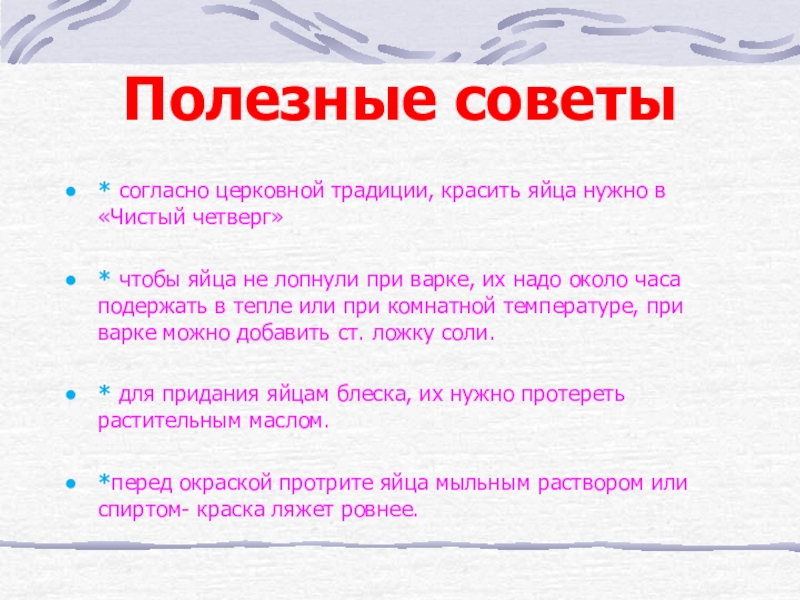 Полезные советы

* согласно церковной традиции, красить яйца нужно в «Чистый четверг»

* чтобы яйца не лопнули при варке, их надо около часа подержать в тепле или при комнатной температуре, при варке можно добавить ст. ложку соли.

* для придания яйцам блеска, их нужно протереть растительным маслом.

*перед окраской протрите яйца мыльным раствором или спиртом- краска ляжет ровнее.